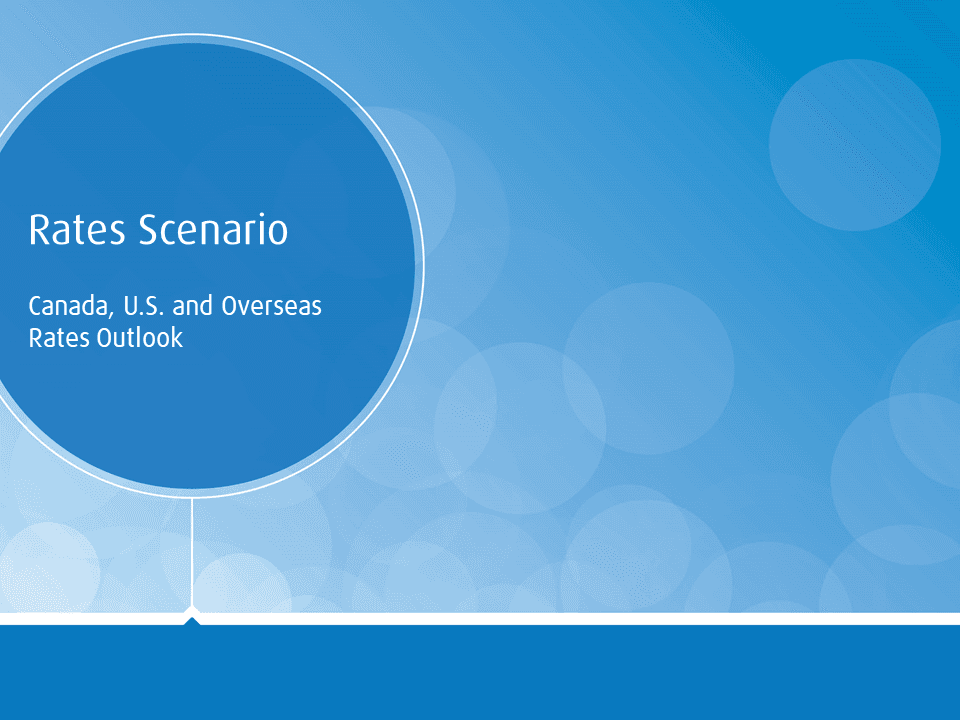 Rates Scenario

Canada, U.S. and Overseas Rates Outlook